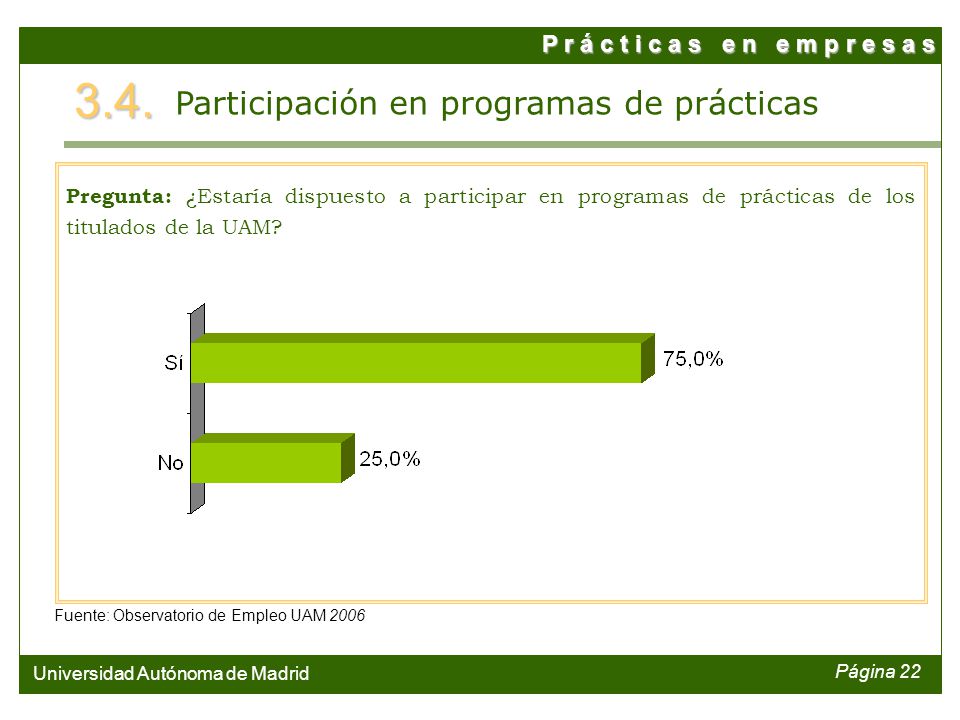 Prácticas en empresas

3.4. Participación en programas de prácticas

Pregunta: ¿Estaría dispuesto a participar en programas de prácticas de los titulados de la UAM?

Si 75,0%

No 25,0%

Fuente: Observatorio de Empleo UAM 2006

Universidad Autónoma de Madrid

Página 22